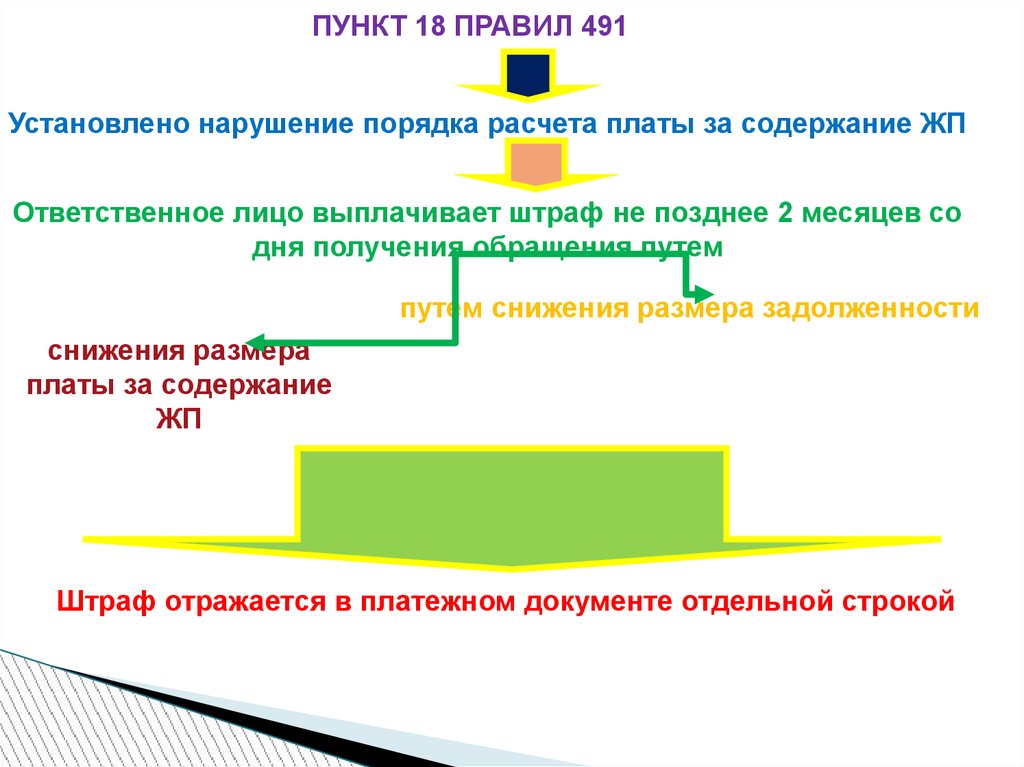 ПУНКТ 18 ПРАВИЛ 491

Установлено нарушение порядка расчета платы за содержание ЖП

Ответственное лицо выплачивает штраф не позднее 2 месяцев со дня получения обращения путем

путем снижения размера задолженности

снижения размера платы за содержание ЖП

Штраф отражается в платежном документе отдельной строкой